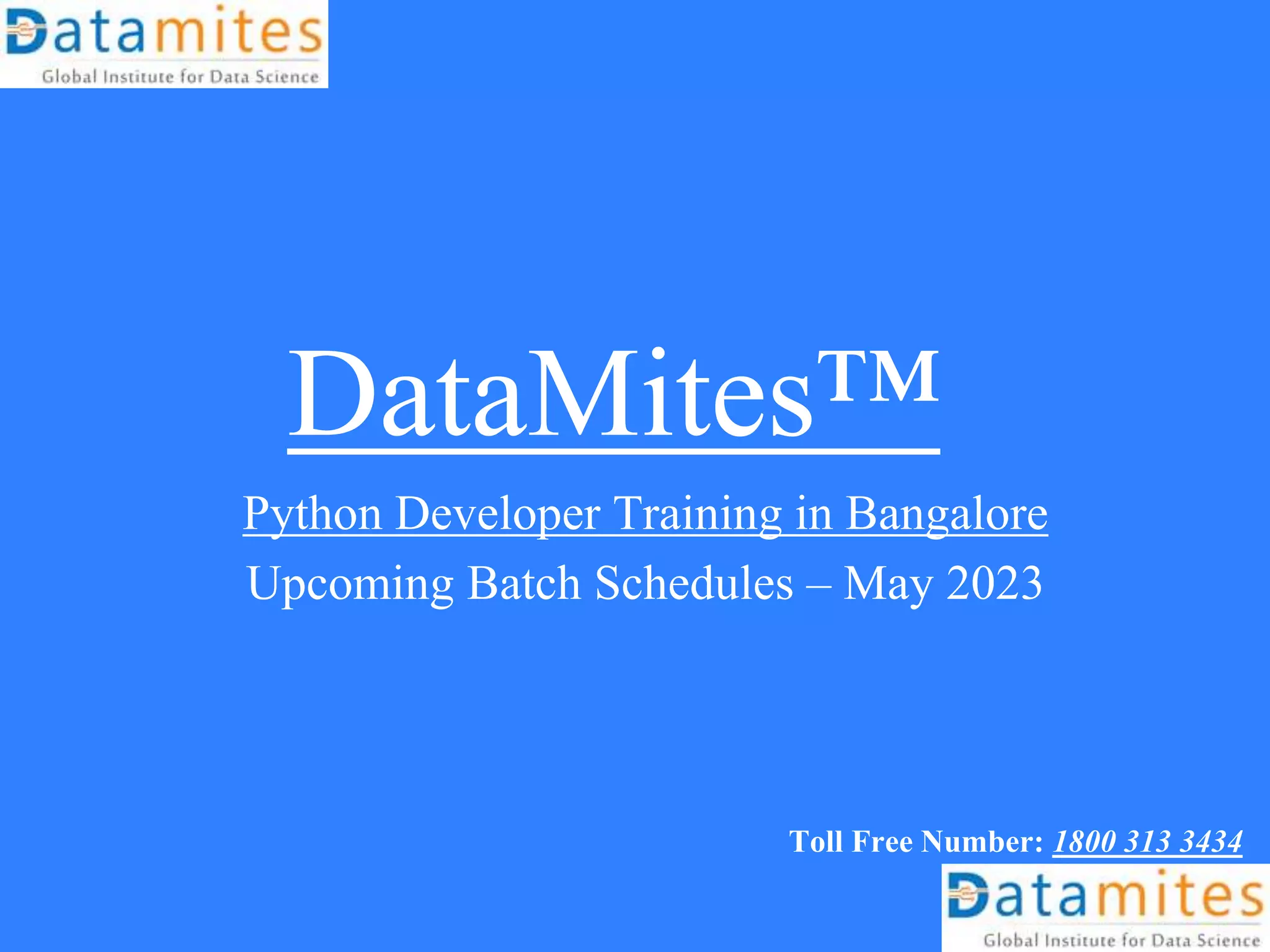 Datamites
Global Institute for Data Science

DataMites™

Python Developer Training in Bangalore

Upcoming Batch Schedules – May 2023

Toll Free Number: 1800 313 3434

Datamites
Global Institute for Data Science